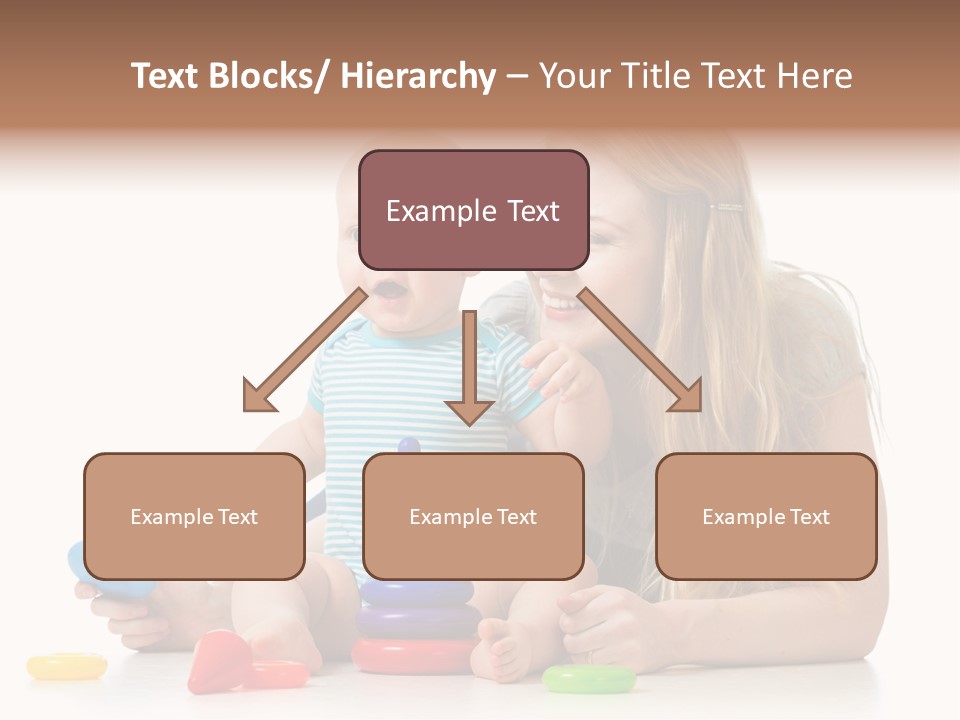 Text Blocks/ Hierarchy – Your Title Text Here

Example Text

Example Text

Example Text

Example Text